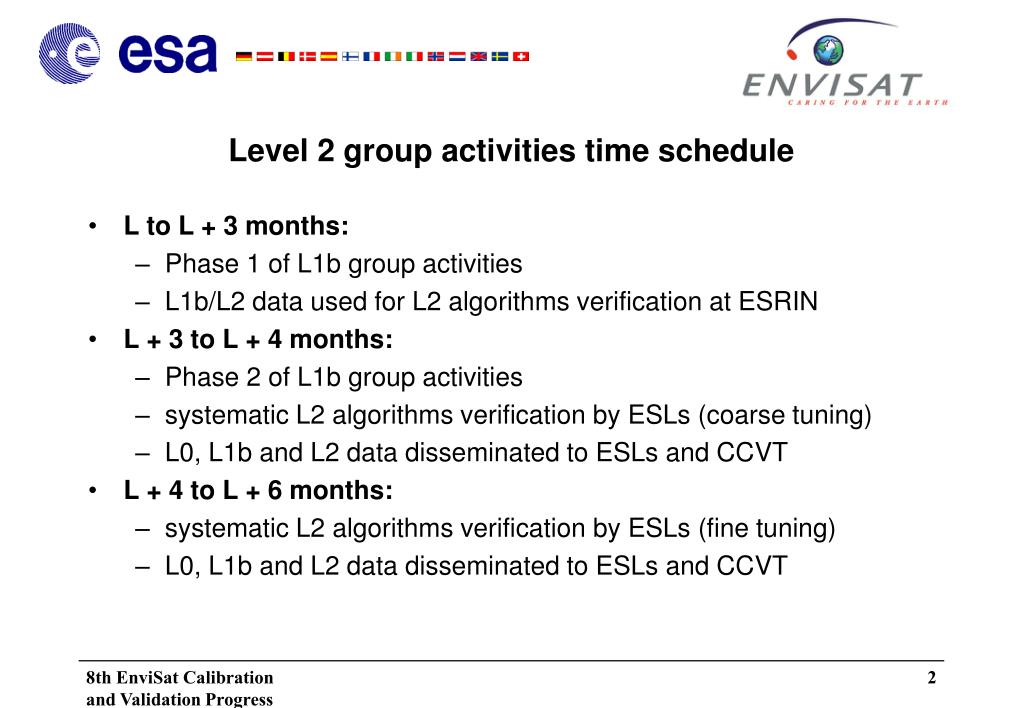 esa

ENVISAT
CARING FOR THE EARTH

Level 2 group activities time schedule

• L to L + 3 months:
– Phase 1 of L1b group activities
– L1b/L2 data used for L2 algorithms verification at ESRIN
• L + 3 to L + 4 months:
– Phase 2 of L1b group activities
– systematic L2 algorithms verification by ESLs (coarse tuning)
– L0, L1b and L2 data disseminated to ESLs and CCVT
• L + 4 to L + 6 months:
– systematic L2 algorithms verification by ESLs (fine tuning)
– L0, L1b and L2 data disseminated to ESLs and CCVT

8th EnviSat Calibration and Validation Progress

2